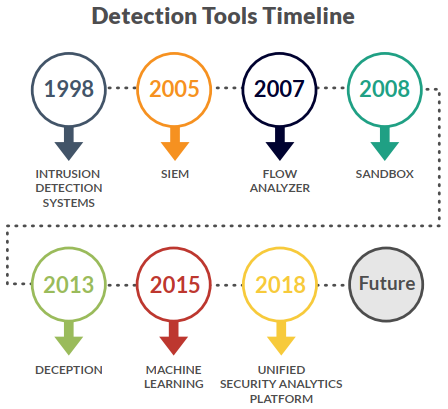 Detection Tools Timeline

1998
INTRUSION DETECTION SYSTEMS

2005
SIEM

2007
FLOW ANALYZER

2008
SANDBOX

2013
DECEPTION

2015
MACHINE LEARNING

2018
UNIFIED SECURITY ANALYTICS PLATFORM

Future